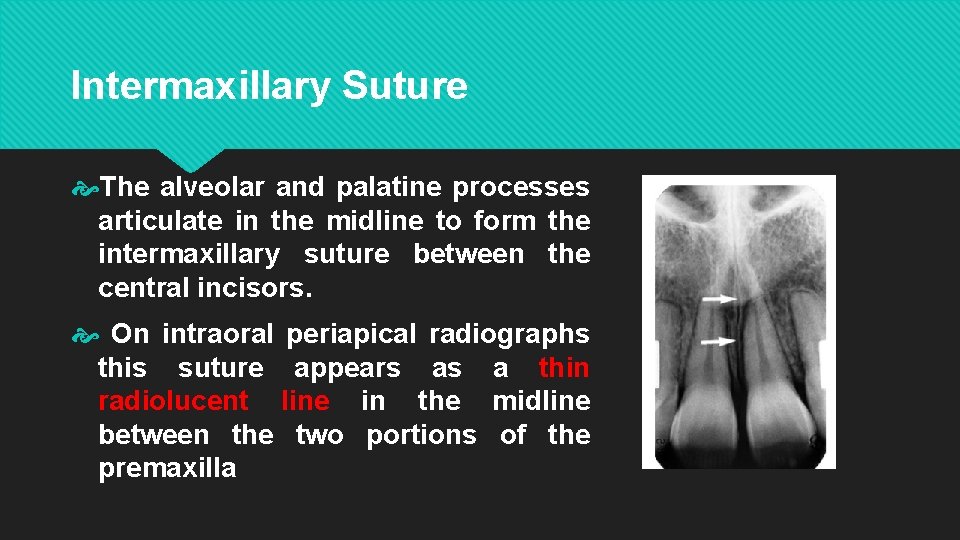 Intermaxillary Suture

The alveolar and palatine processes articulate in the midline to form the intermaxillary suture between the central incisors.

On intraoral periapical radiographs this suture appears as a thin radiolucent line in the midline between the two portions of the premaxilla